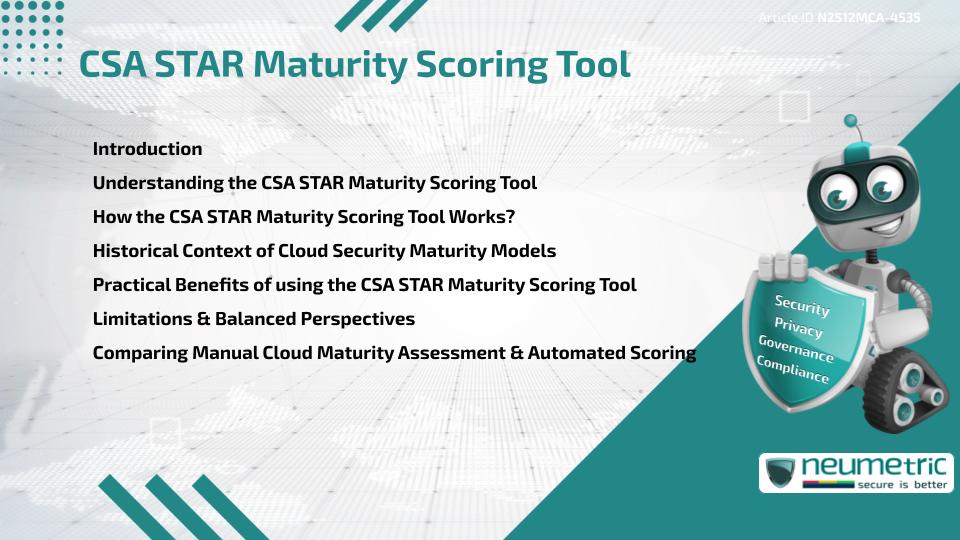 Article ID N2512MCA-4535

CSA STAR Maturity Scoring Tool

Introduction

Understanding the CSA STAR Maturity Scoring Tool

How the CSA STAR Maturity Scoring Tool Works?

Historical Context of Cloud Security Maturity Models

Practical Benefits of using the CSA STAR Maturity Scoring Tool

Limitations & Balanced Perspectives

Comparing Manual Cloud Maturity Assessment & Automated Scoring

Security
Privacy
Governance
Compliance

neumetric
secure is better